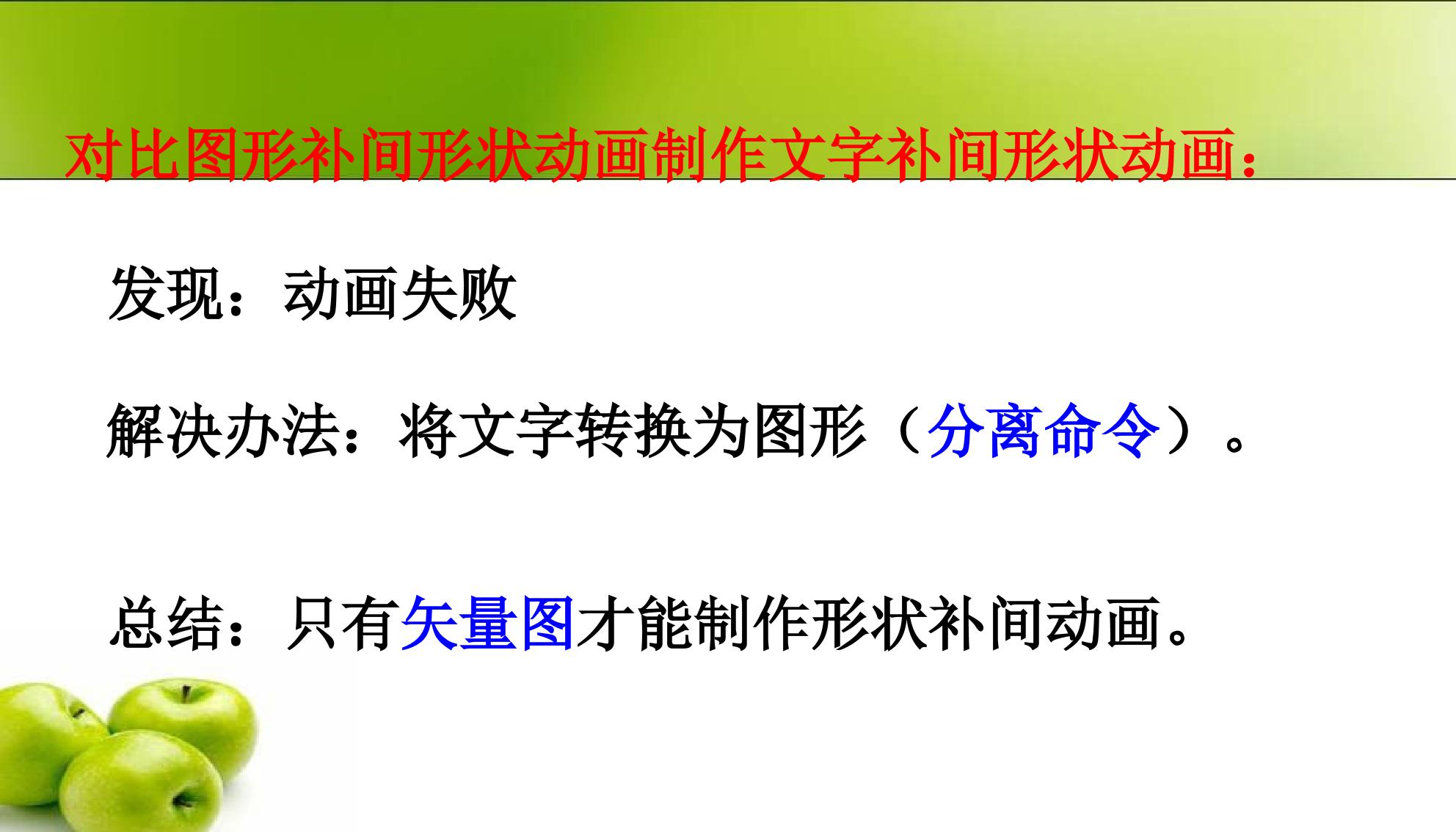 对比图形补间形状动画制作文字补间形状动画：

发现：动画失败

解决办法：将文字转换为图形（分离命令）。

总结：只有矢量图才能制作形状补间动画。